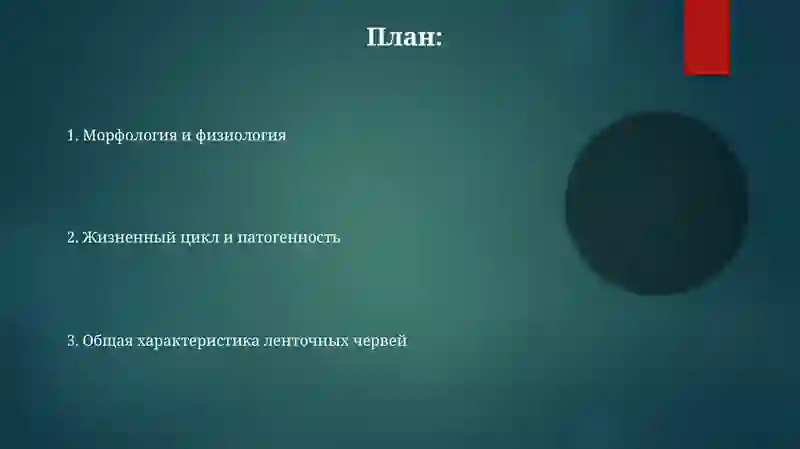 План:

1. Морфология и физиология

2. Жизненный цикл и патогенность

3. Общая характеристика ленточных червей